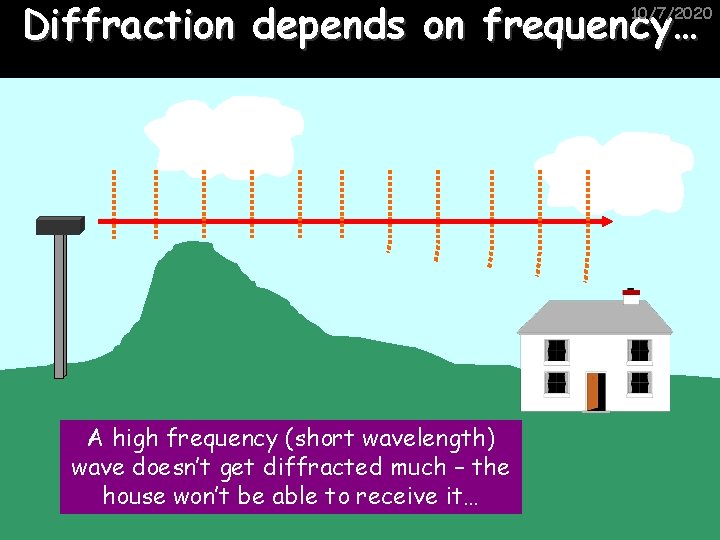 Diffraction depends on frequency…

10/7/2020

A high frequency (short wavelength) wave doesn't get diffracted much – the house won't be able to receive it…